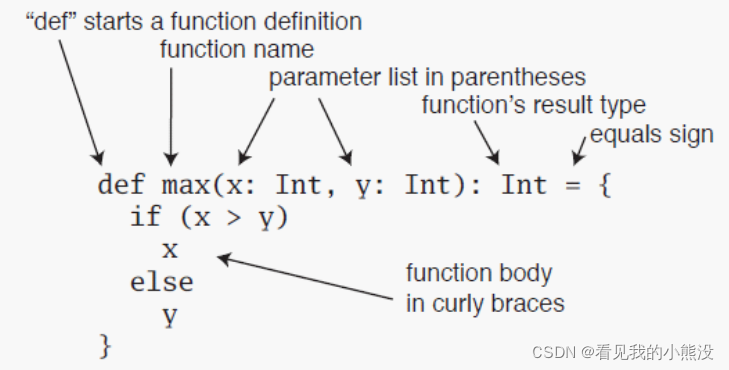 “def” starts a function definition
function name
parameter list in parentheses
function’s result type
equals sign

def max(x: Int, y: Int): Int = {
  if (x > y)
    x
  else
    y
}

function body
in curly braces

CSDN @看见我的小熊没